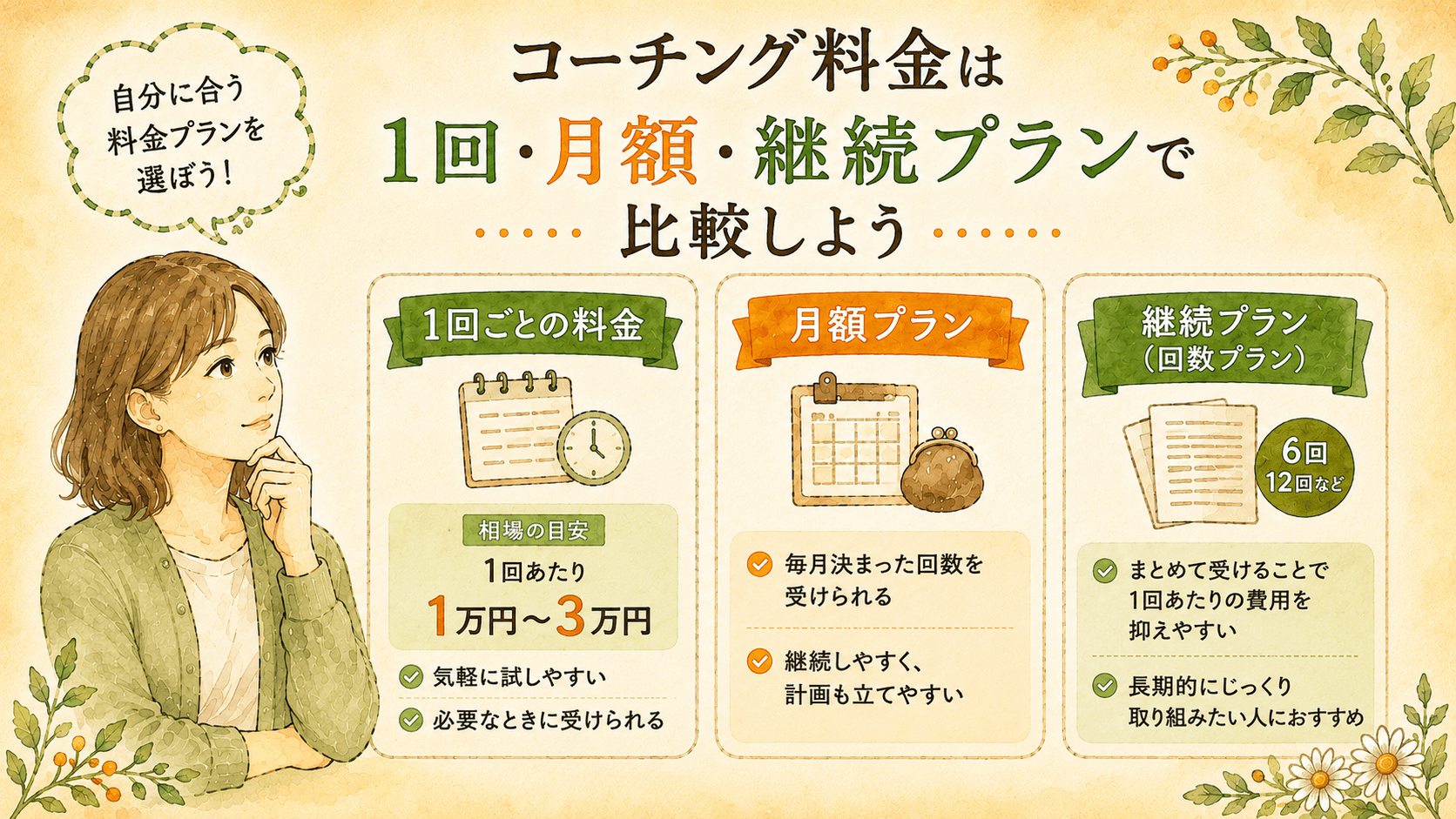 自分に合う
料金プランを
選ぼう!

コーチング料金は
1回・月額・継続プランで
比較しよう

1回ごとの料金

相場の目安
1回あたり
1万円〜3万円

気軽に試しやすい
必要なときに受けられる

月額プラン

毎月決まった回数を受けられる
継続しやすく、計画も立てやすい

継続プラン
(回数プラン)

6回
12回など

まとめて受けることで1回あたりの費用を抑えやすい
長期的にじっくり取り組みたい人におすすめ